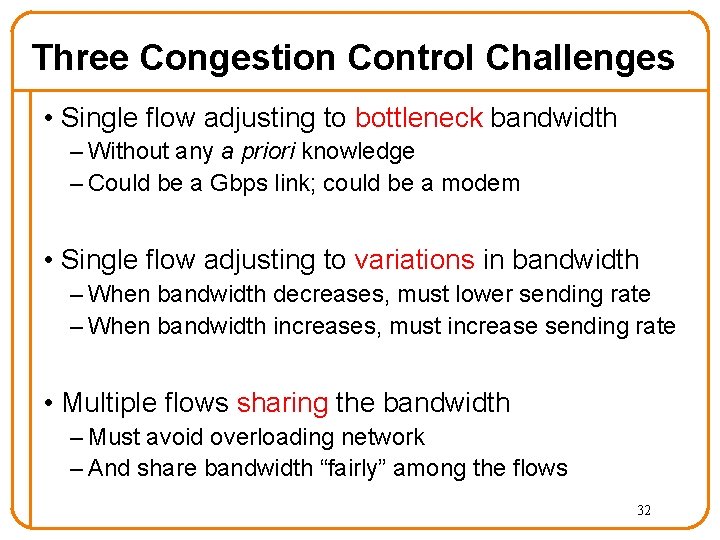 Three Congestion Control Challenges

• Single flow adjusting to bottleneck bandwidth
– Without any a priori knowledge
– Could be a Gbps link; could be a modem

• Single flow adjusting to variations in bandwidth
– When bandwidth decreases, must lower sending rate
– When bandwidth increases, must increase sending rate

• Multiple flows sharing the bandwidth
– Must avoid overloading network
– And share bandwidth “fairly” among the flows

32